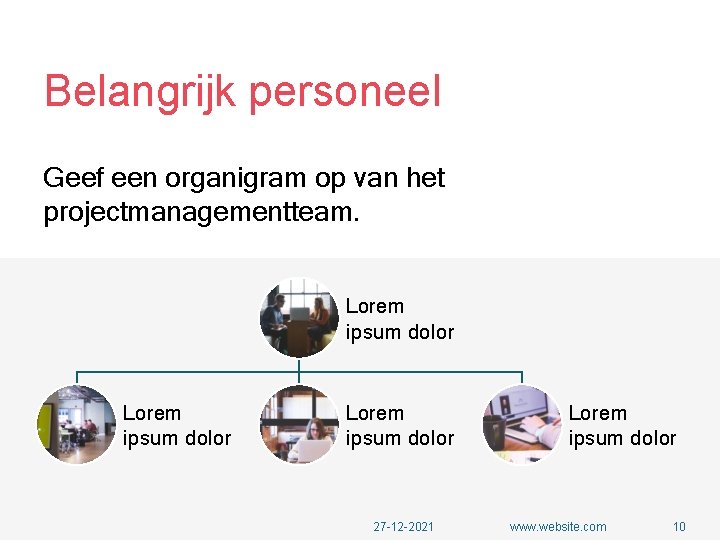 Belangrijk personeel

Geef een organigram op van het projectmanagementteam.

Lorem ipsum dolor

Lorem ipsum dolor

Lorem ipsum dolor

Lorem ipsum dolor

27-12-2021

www.website.com

10